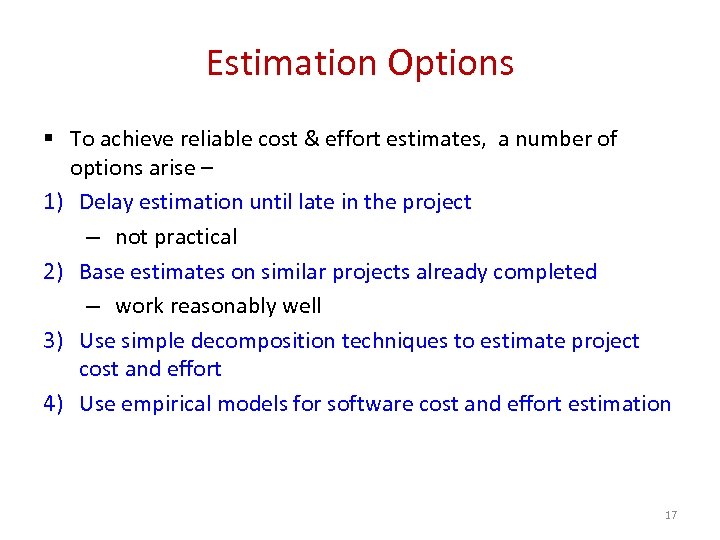 Estimation Options

▪ To achieve reliable cost & effort estimates,  a number of options arise –

1) Delay estimation until late in the project

– not practical

2) Base estimates on similar projects already completed

– work reasonably well

3) Use simple decomposition techniques to estimate project cost and effort

4) Use empirical models for software cost and effort estimation

17